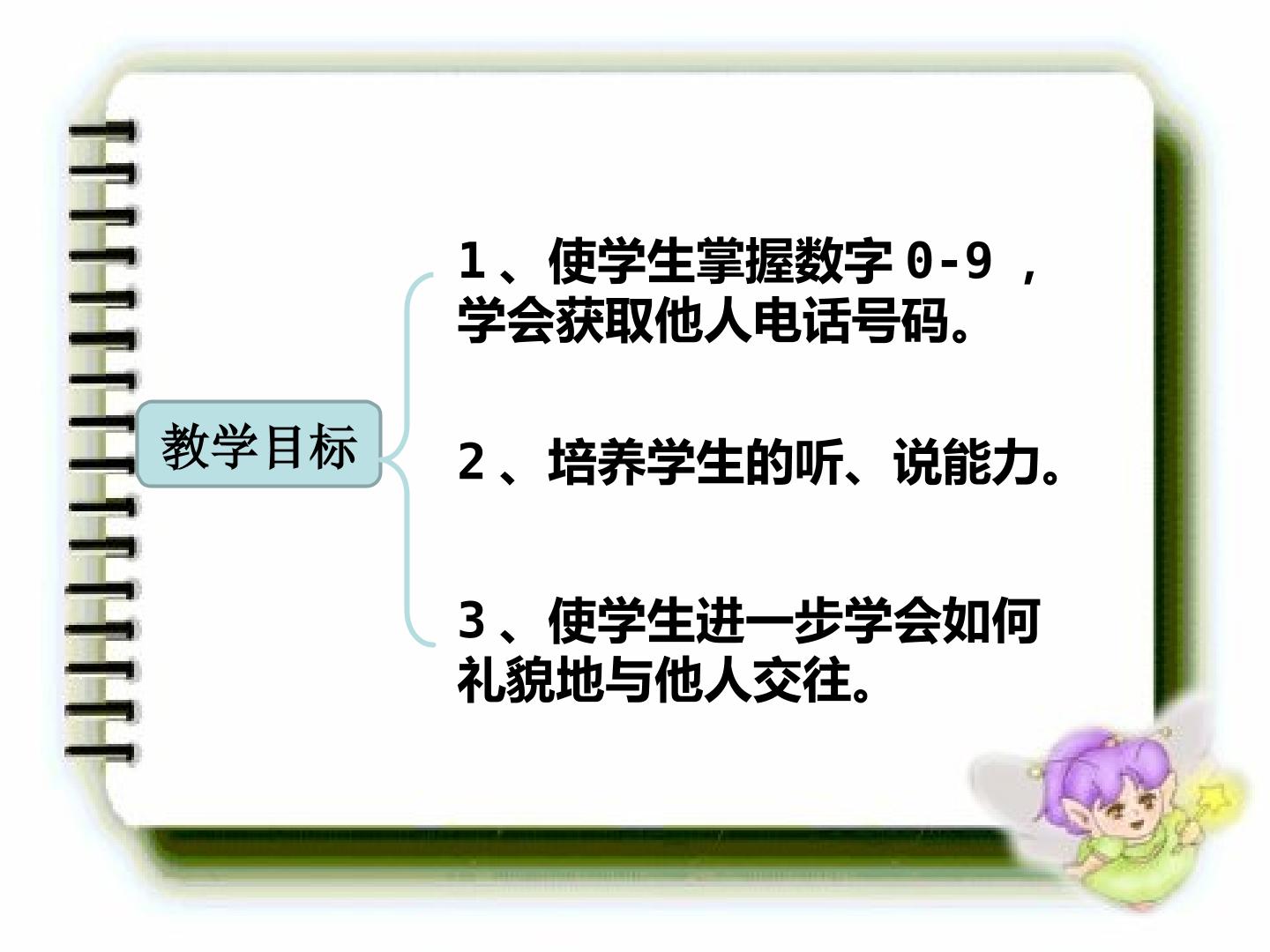 教学目标

1、使学生掌握数字0-9，学会获取他人电话号码。

2、培养学生的听、说能力。

3、使学生进一步学会如何礼貌地与他人交往。